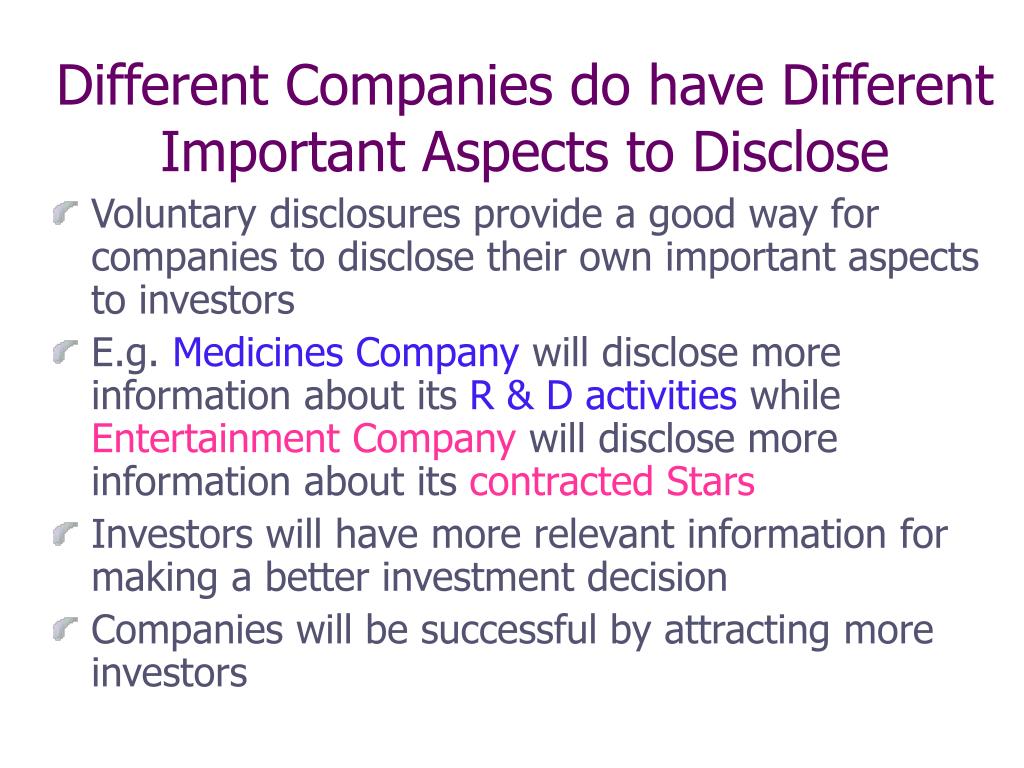 Different Companies do have Different Important Aspects to Disclose

Voluntary disclosures provide a good way for companies to disclose their own important aspects to investors

E.g. Medicines Company will disclose more information about its R & D activities while Entertainment Company will disclose more information about its contracted Stars

Investors will have more relevant information for making a better investment decision

Companies will be successful by attracting more investors